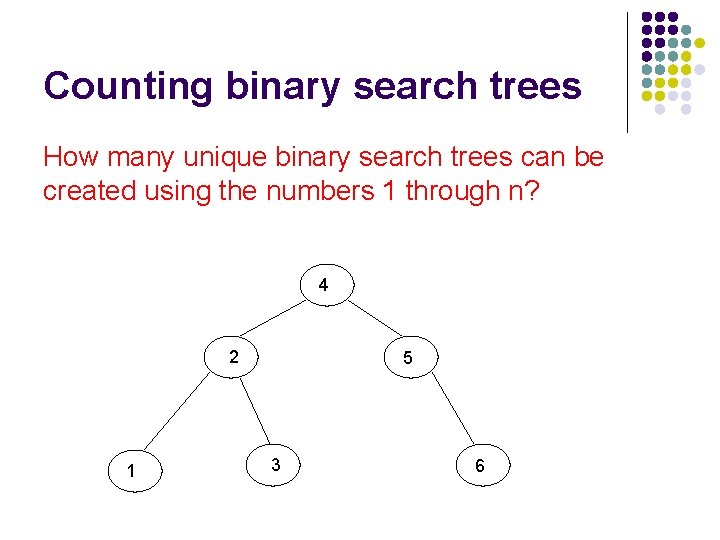 Counting binary search trees

How many unique binary search trees can be created using the numbers 1 through n?

4

2

5

1

3

6